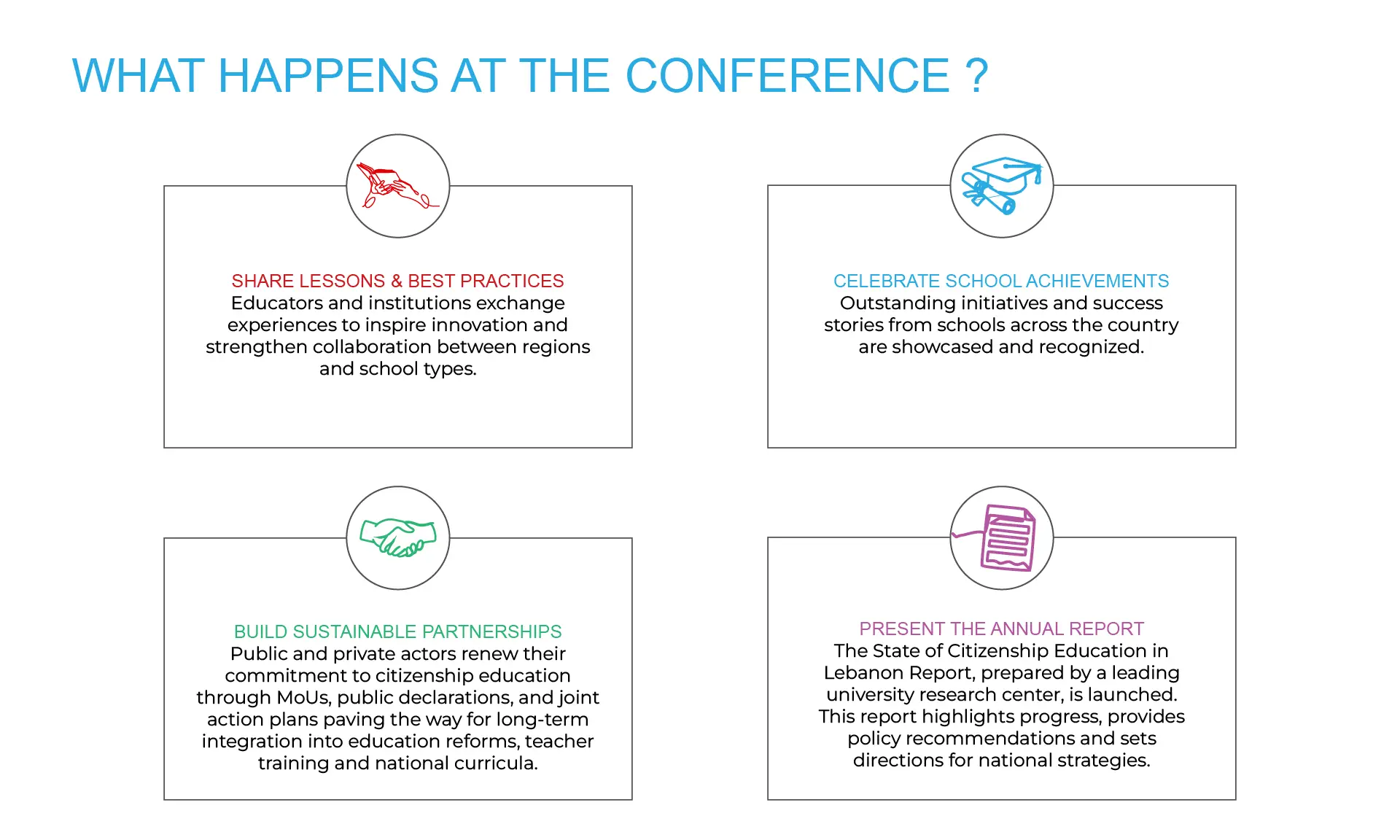 WHAT HAPPENS AT THE CONFERENCE ?

SHARE LESSONS & BEST PRACTICES
Educators and institutions exchange experiences to inspire innovation and strengthen collaboration between regions and school types.

CELEBRATE SCHOOL ACHIEVEMENTS
Outstanding initiatives and success stories from schools across the country are showcased and recognized.

BUILD SUSTAINABLE PARTNERSHIPS
Public and private actors renew their commitment to citizenship education through MoUs, public declarations, and joint action plans paving the way for long-term integration into education reforms, teacher training and national curricula.

PRESENT THE ANNUAL REPORT
The State of Citizenship Education in Lebanon Report, prepared by a leading university research center, is launched. This report highlights progress, provides policy recommendations and sets directions for national strategies.